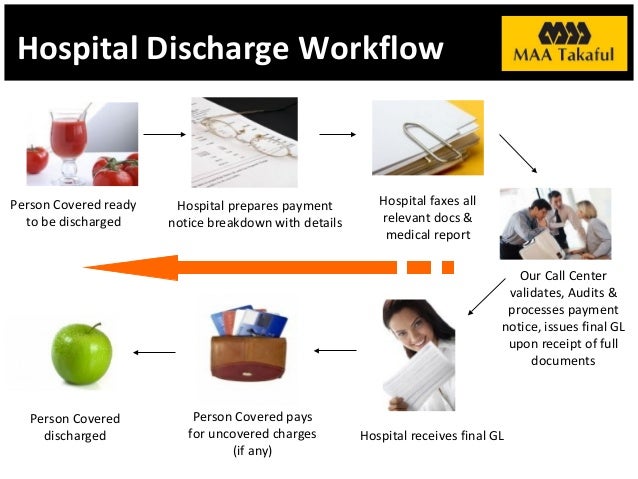 Hospital Discharge Workflow

MAA Takaful

Person Covered ready to be discharged

Hospital prepares payment notice breakdown with details

Hospital faxes all relevant docs & medical report

Our Call Center validates, Audits & processes payment notice, issues final GL upon receipt of full documents

Hospital receives final GL

Person Covered pays for uncovered charges (if any)

Person Covered discharged